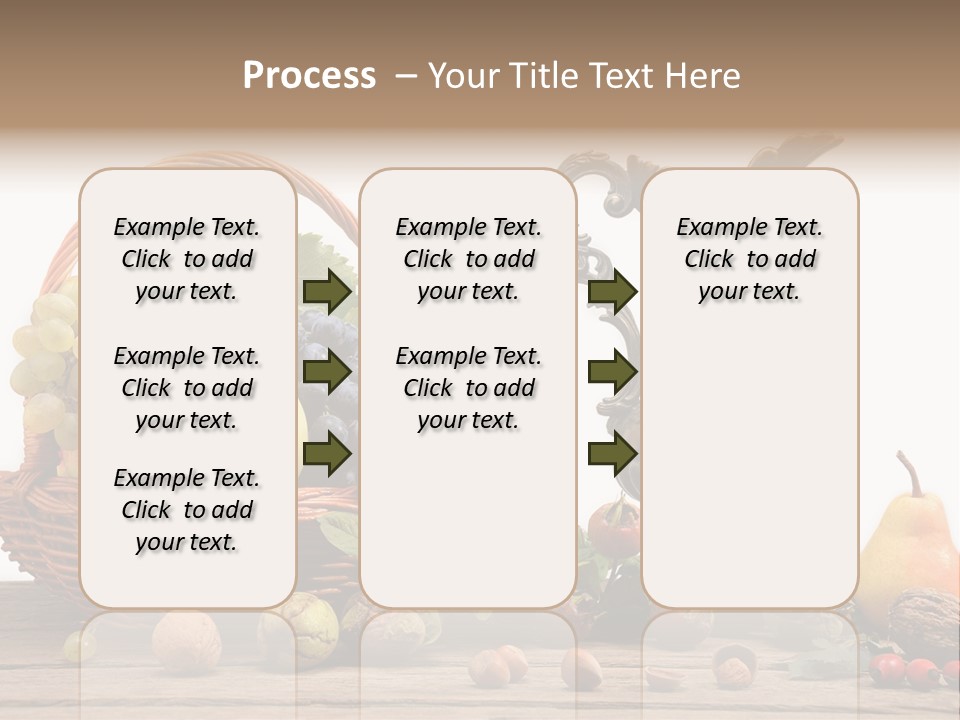 Process – Your Title Text Here

Example Text. Click to add your text.

Example Text. Click to add your text.

Example Text. Click to add your text.

Example Text. Click to add your text.

Example Text. Click to add your text.

Example Text. Click to add your text.